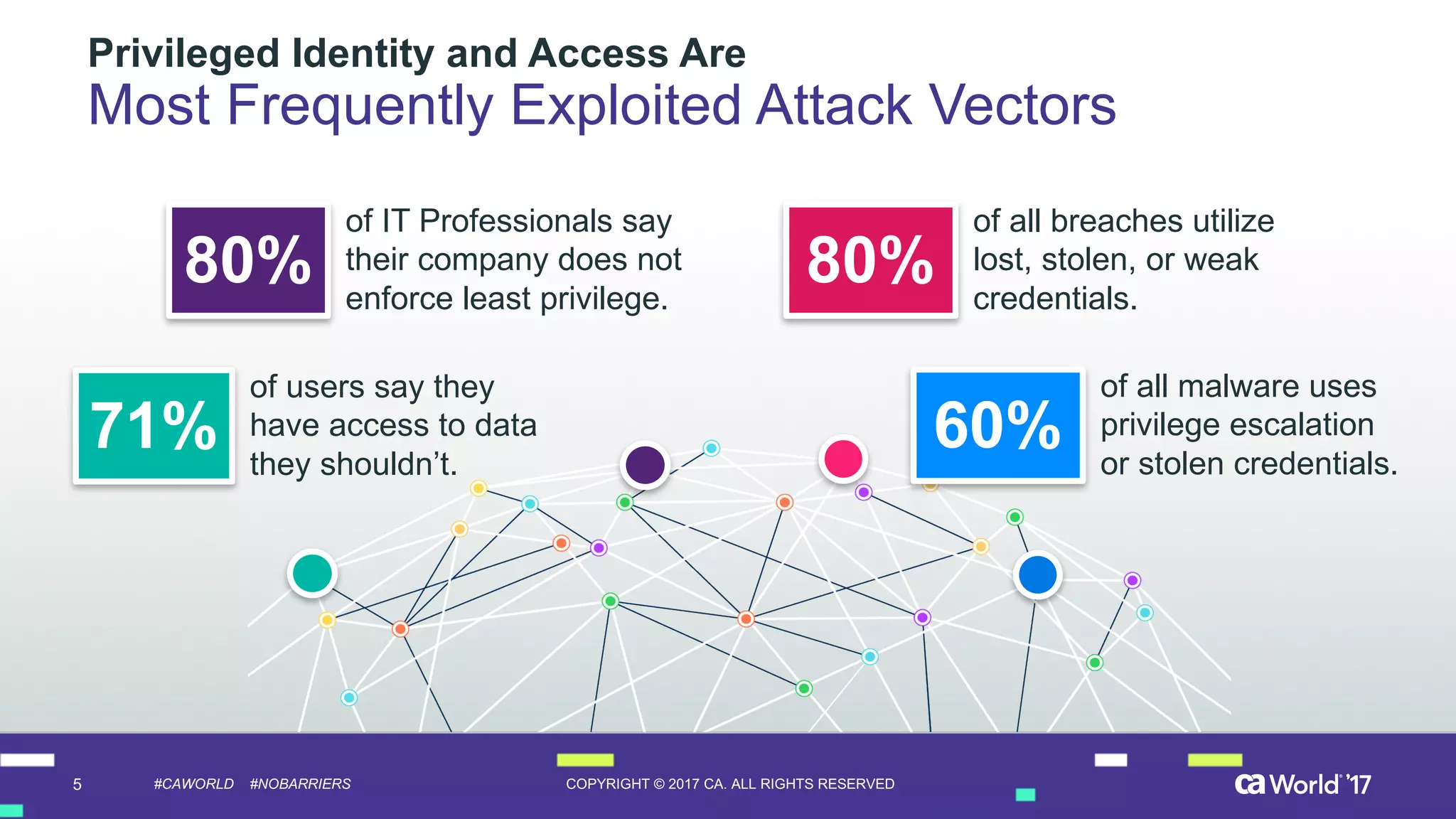 Privileged Identity and Access Are
Most Frequently Exploited Attack Vectors

80% of IT Professionals say their company does not enforce least privilege.

80% of all breaches utilize lost, stolen, or weak credentials.

71% of users say they have access to data they shouldn't.

60% of all malware uses privilege escalation or stolen credentials.

5 #CAWORLD #NOBARRIERS COPYRIGHT © 2017 CA. ALL RIGHTS RESERVED ca World '17